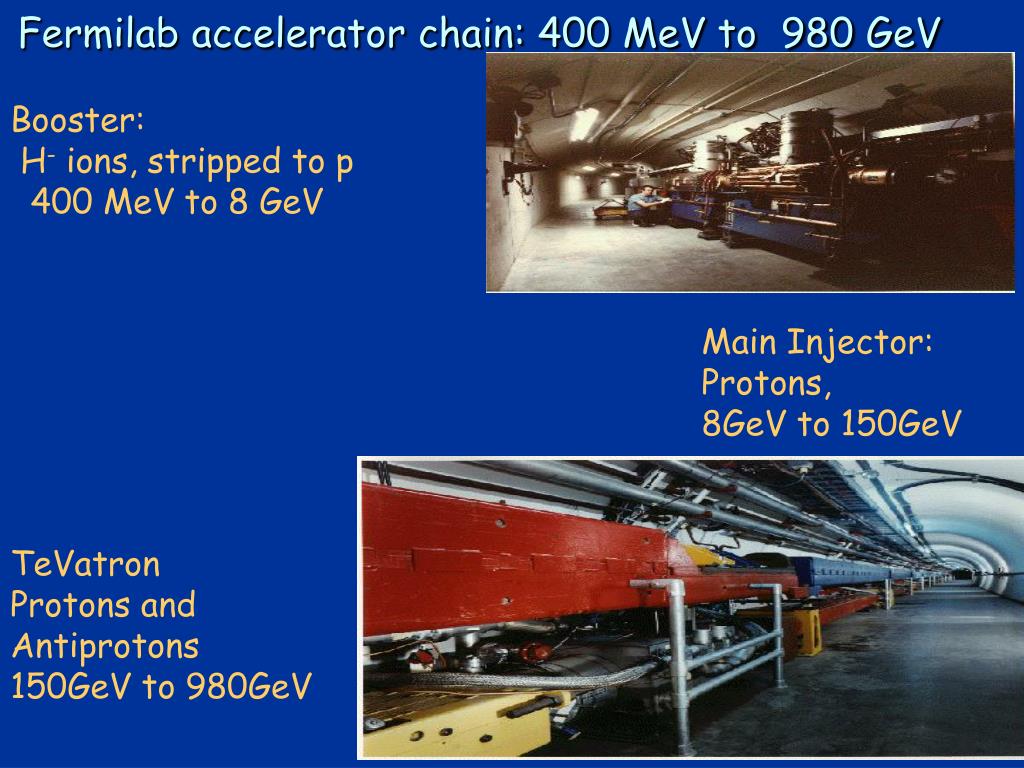 Fermilab accelerator chain: 400 MeV to 980 GeV

Booster:
$H^-$ ions, stripped to p
400 MeV to 8 GeV

Main Injector:
Protons,
8GeV to 150GeV

TeVatron
Protons and
Antiprotons
150GeV to 980GeV